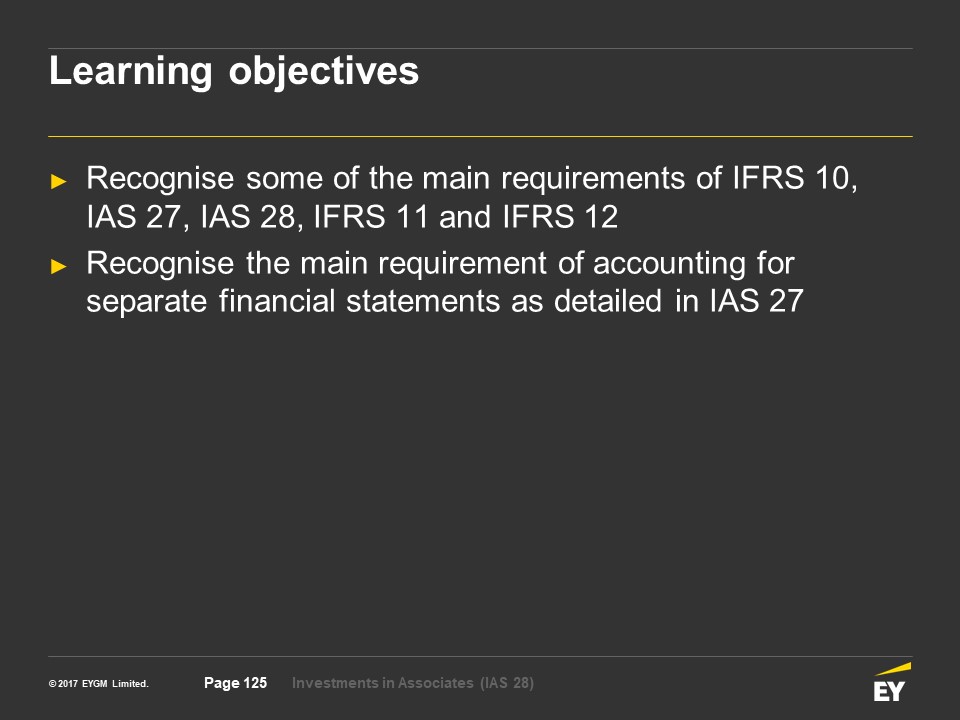 Learning objectives

► Recognise some of the main requirements of IFRS 10, IAS 27, IAS 28, IFRS 11 and IFRS 12

► Recognise the main requirement of accounting for separate financial statements as detailed in IAS 27

© 2017 EYGM Limited. Page 125 Investments in Associates (IAS 28)

EY